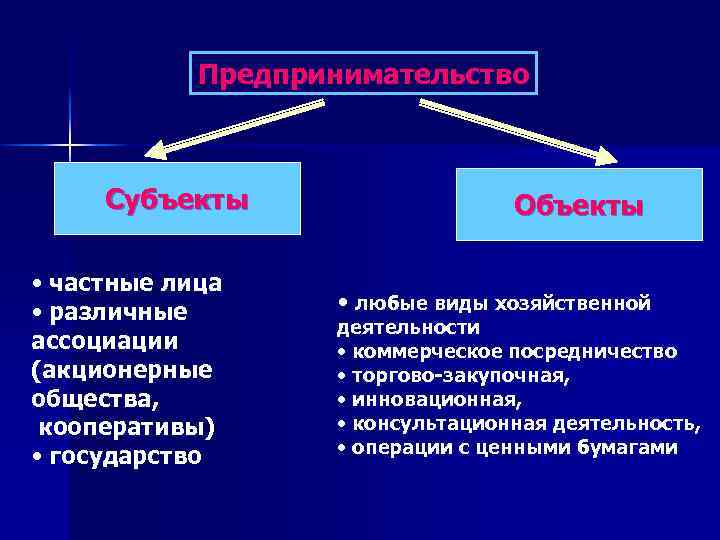 Предпринимательство

Субъекты

Объекты

• частные лица
• различные ассоциации (акционерные общества, кооперативы)
• государство

• любые виды хозяйственной деятельности
• коммерческое посредничество
• торгово-закупочная,
• инновационная,
• консультационная деятельность,
• операции с ценными бумагами